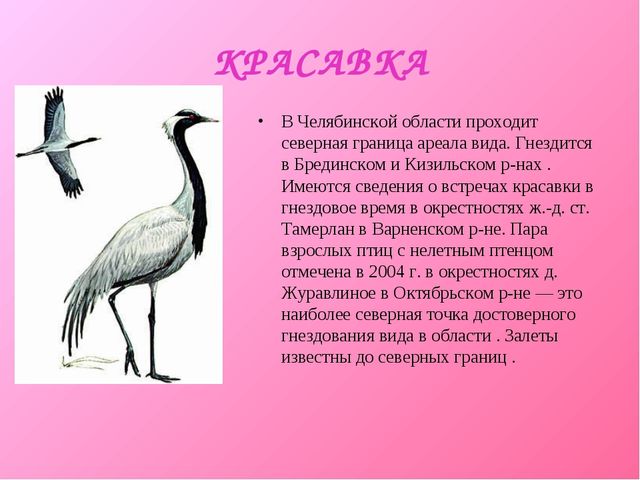 КРАСАВКА

• В Челябинской области проходит северная граница ареала вида. Гнездится в Брединском и Кизильском р-нах . Имеются сведения о встречах красавки в гнездовое время в окрестностях ж.-д. ст. Тамерлан в Варненском р-не. Пара взрослых птиц с нелетным птенцом отмечена в 2004 г. в окрестностях д. Журавлиное в Октябрьском р-не — это наиболее северная точка достоверного гнездования вида в области . Залеты известны до северных границ .